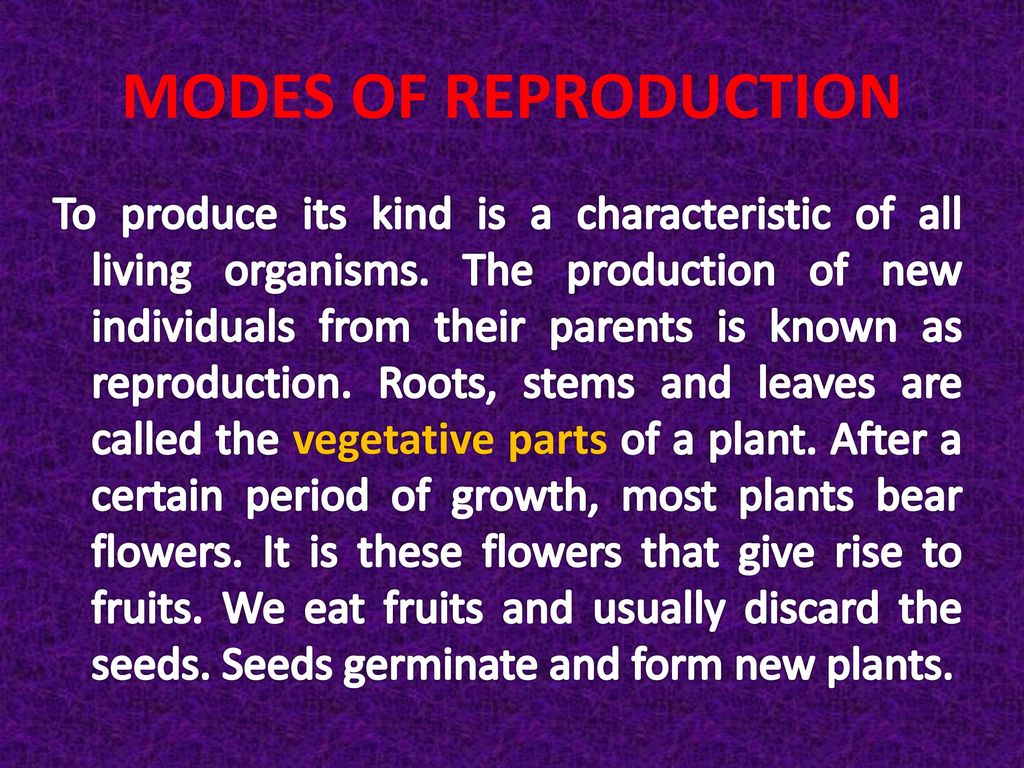 MODES OF REPRODUCTION

To produce its kind is a characteristic of all living organisms. The production of new individuals from their parents is known as reproduction. Roots, stems and leaves are called the vegetative parts of a plant. After a certain period of growth, most plants bear flowers. It is these flowers that give rise to fruits. We eat fruits and usually discard the seeds. Seeds germinate and form new plants.